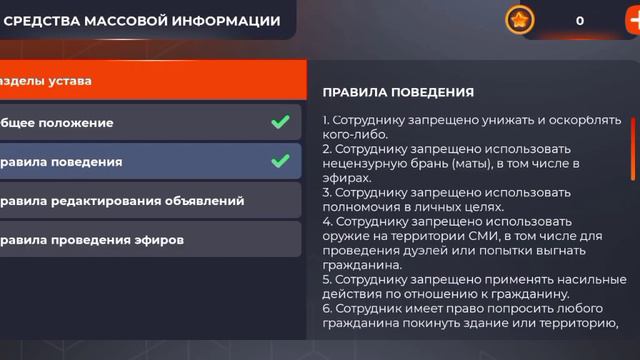 СРЕДСТВА МАССОВОЙ ИНФОРМАЦИИ

0

азделы устава

бщее положение

равила поведения

равила редактирования объявлений

равила проведения эфиров

ПРАВИЛА ПОВЕДЕНИЯ

1. Сотруднику запрещено унижать и оскорблять кого-либо.
2. Сотруднику запрещено использовать нецензурную брань (маты), в том числе в эфирах.
3. Сотруднику запрещено использовать полномочия в личных целях.
4. Сотруднику запрещено использовать оружие на территории СМИ, в том числе для проведения дуэлей или попытки выгнать гражданина.
5. Сотруднику запрещено применять насильные действия по отношению к гражданину.
6. Сотрудник имеет право попросить любого гражданина покинуть здание или территорию,